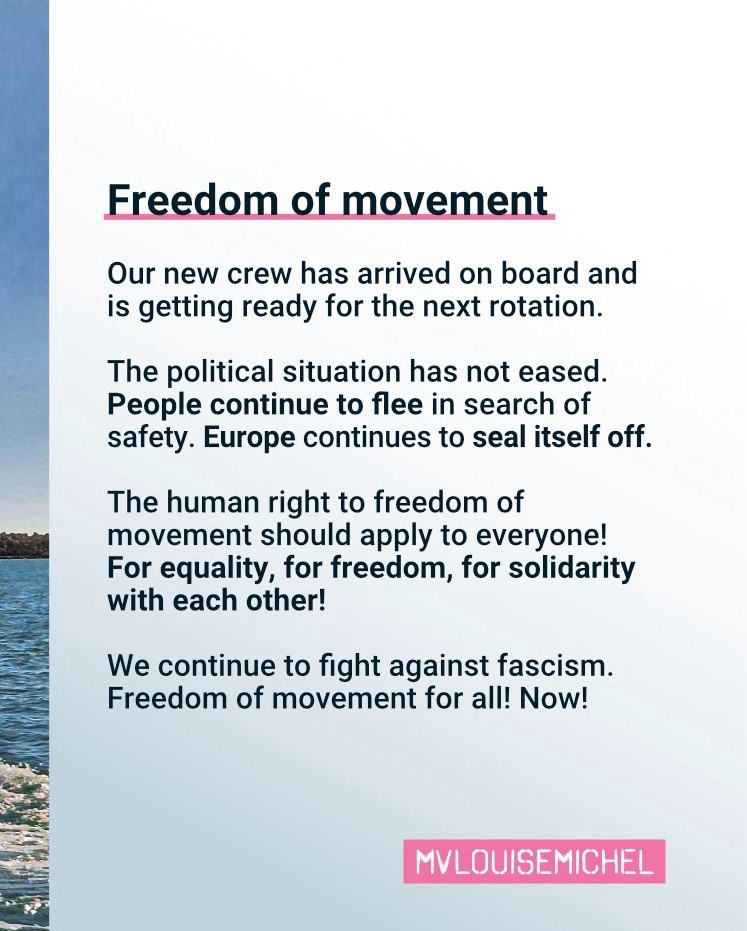 Freedom of movement

Our new crew has arrived on board and is getting ready for the next rotation.

The political situation has not eased. People continue to flee in search of safety. Europe continues to seal itself off.

The human right to freedom of movement should apply to everyone! For equality, for freedom, for solidarity with each other!

We continue to fight against fascism. Freedom of movement for all! Now!

MVLOUISEMICHEL